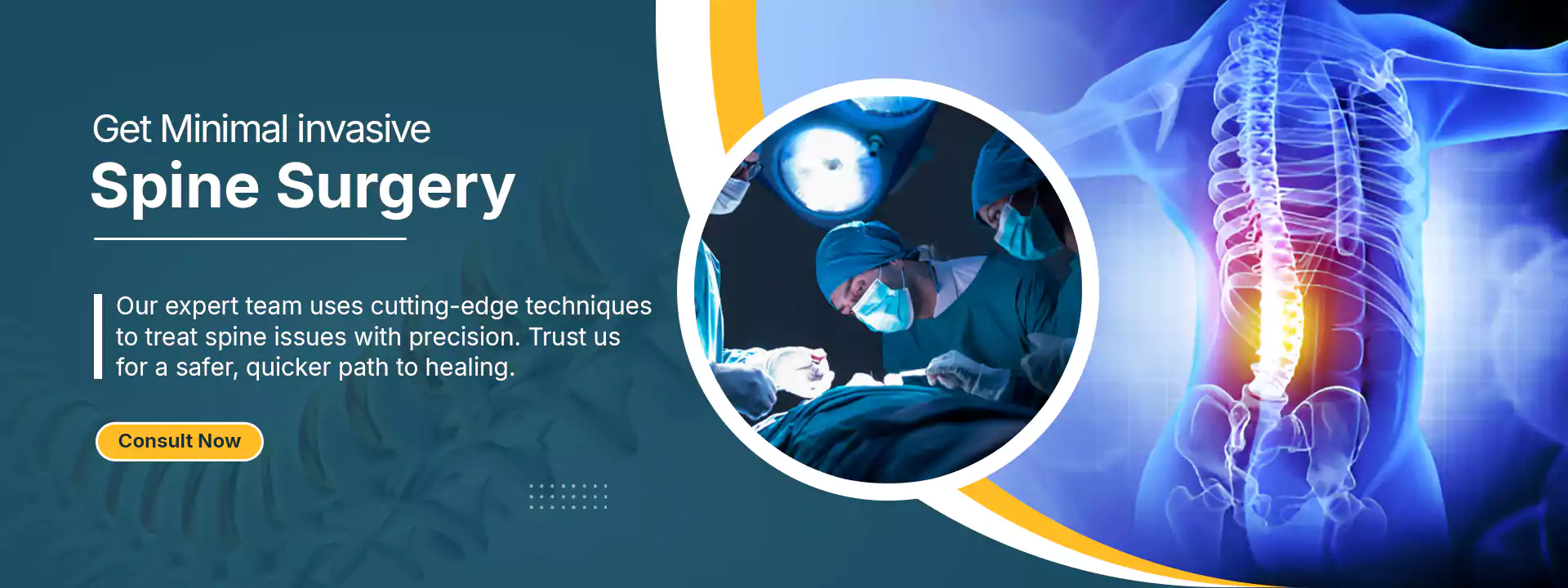 Get Minimal invasive
Spine Surgery

Our expert team uses cutting-edge techniques to treat spine issues with precision. Trust us for a safer, quicker path to healing.

Consult Now